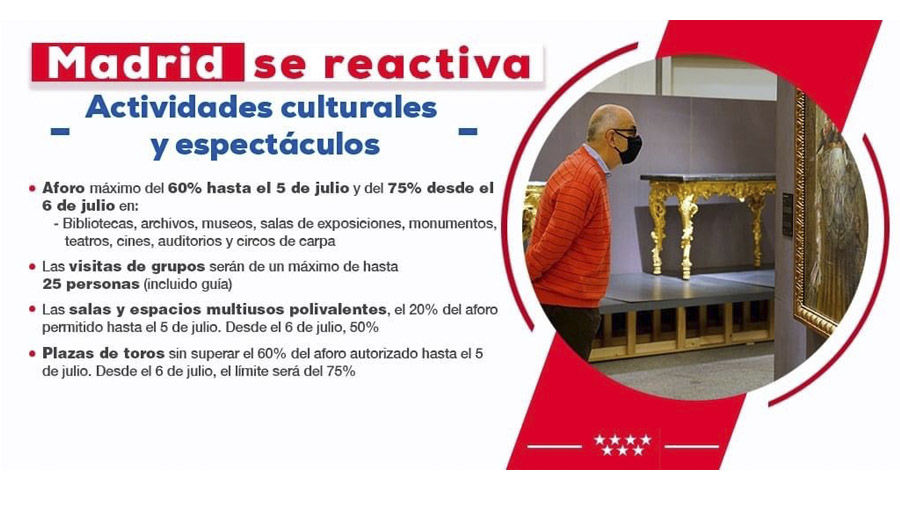 Madrid se reactiva

Actividades culturales y espectáculos

• Aforo máximo del 60% hasta el 5 de julio y del 75% desde el 6 de julio en:
- Bibliotecas, archivos, museos, salas de exposiciones, monumentos, teatros, cines, auditorios y circos de carpa

• Las visitas de grupos serán de un máximo de hasta 25 personas (incluido guía)

• Las salas y espacios multiusos polivalentes, el 20% del aforo permitido hasta el 5 de julio. Desde el 6 de julio, 50%

• Plazas de toros sin superar el 60% del aforo autorizado hasta el 5 de julio. Desde el 6 de julio, el límite será del 75%